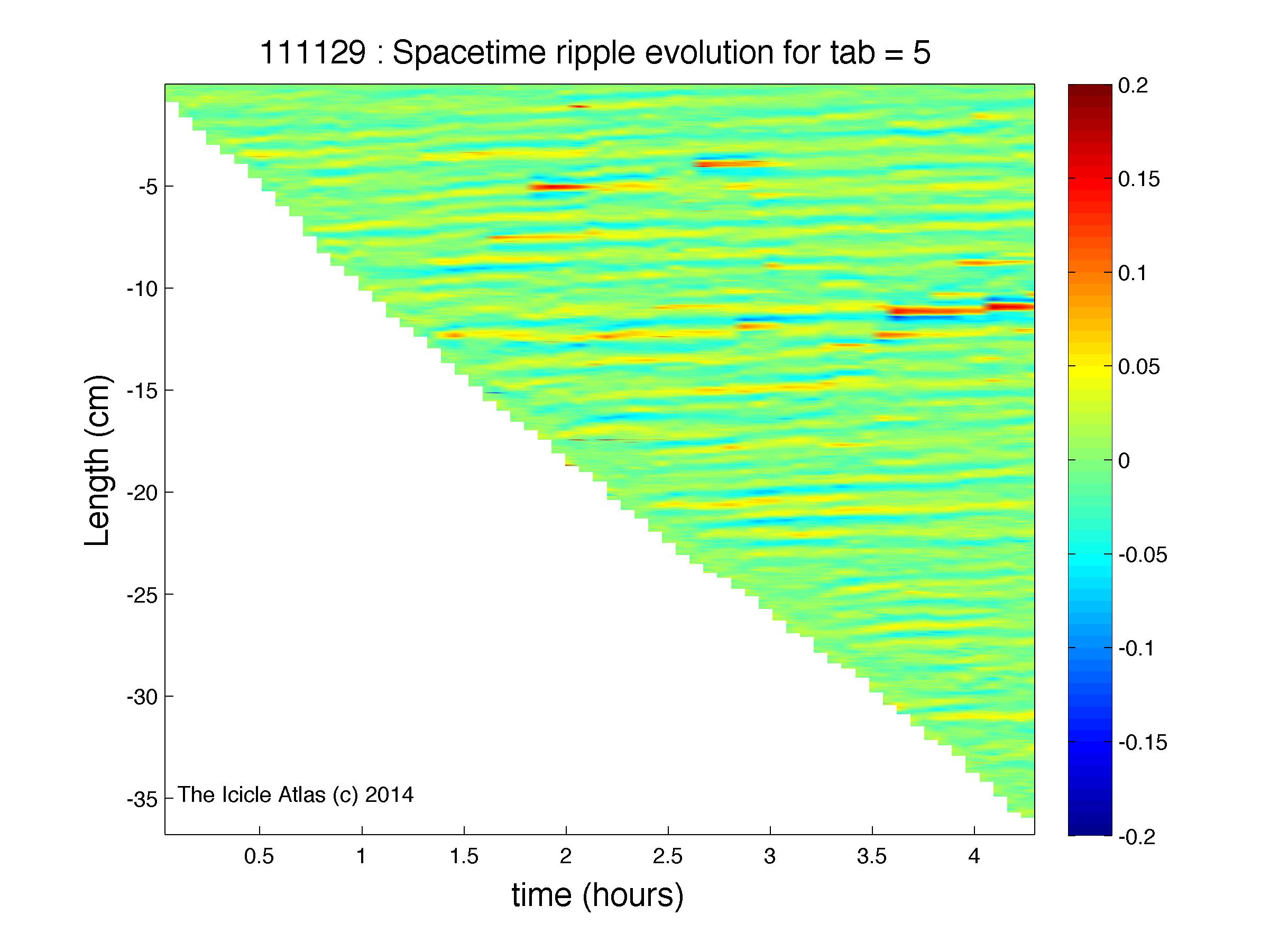 111129 : Spacetime ripple evolution for tab = 5

Length (cm)

-5
-10
-15
-20
-25
-30
-35

The Icicle Atlas (c) 2014

0.5
1
1.5
2
2.5
3
3.5
4

time (hours)

0.2
0.15
0.1
0.05
0
-0.05
-0.1
-0.15
-0.2